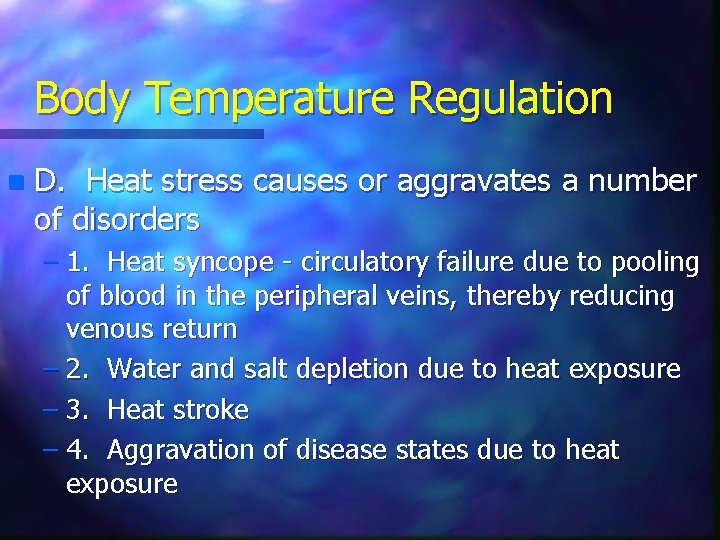 Body Temperature Regulation

D. Heat stress causes or aggravates a number of disorders

– 1. Heat syncope - circulatory failure due to pooling of blood in the peripheral veins, thereby reducing venous return

– 2. Water and salt depletion due to heat exposure

– 3. Heat stroke

– 4. Aggravation of disease states due to heat exposure